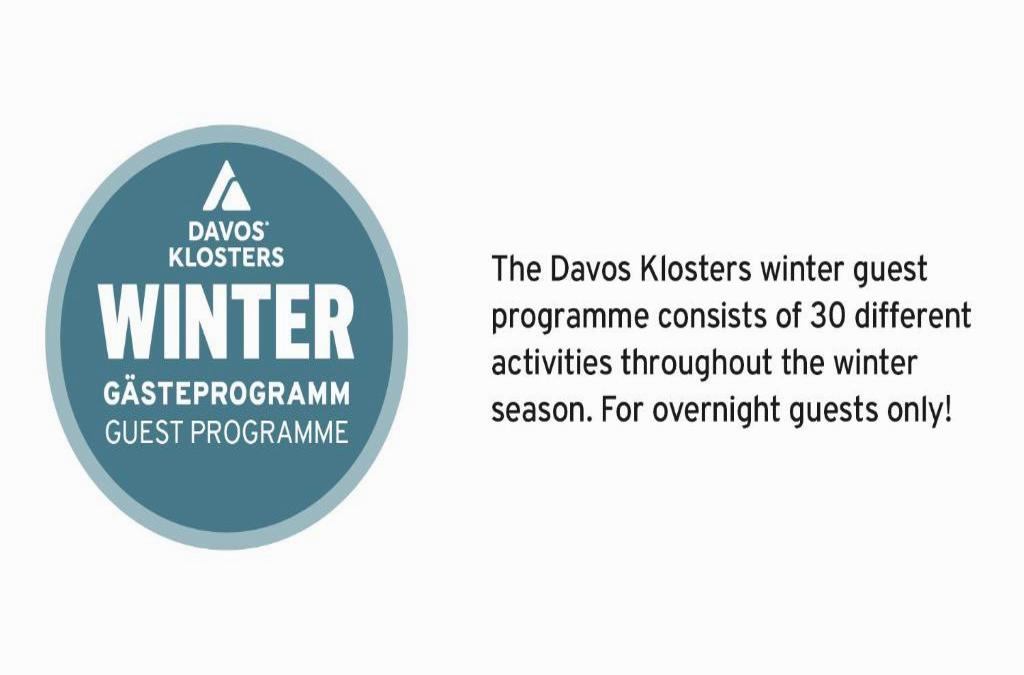 DAVOS
KLOSTERS
WINTER
GÄSTEPROGRAMM
GUEST PROGRAMME

The Davos Klosters winter guest programme consists of 30 different activities throughout the winter season. For overnight guests only!